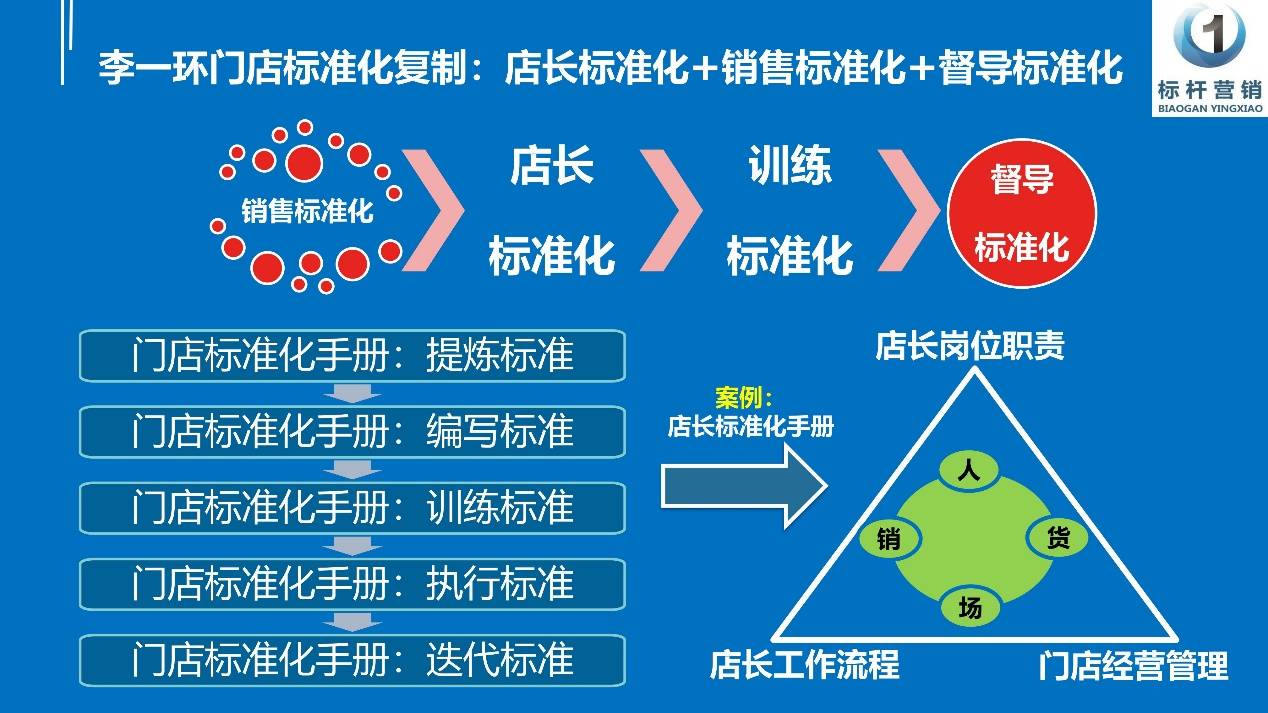 李一环门店标准化复制：店长标准化+销售标准化+督导标准化

1
标杆营销
BIAOGAN YINGXIAO

销售标准化

店长
标准化

训练
标准化

督导
标准化

门店标准化手册：提炼标准

门店标准化手册：编写标准

门店标准化手册：训练标准

门店标准化手册：执行标准

门店标准化手册：迭代标准

案例：
店长标准化手册

店长岗位职责

人
销
货
场

店长工作流程

门店经营管理